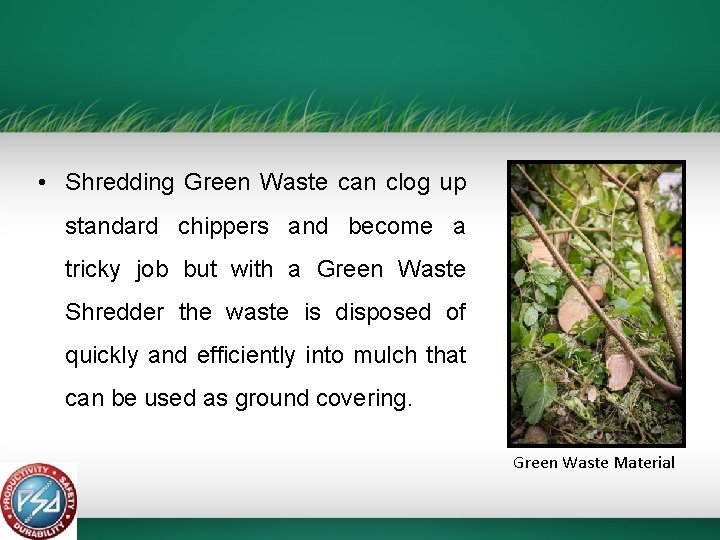 • Shredding Green Waste can clog up standard chippers and become a tricky job but with a Green Waste Shredder the waste is disposed of quickly and efficiently into mulch that can be used as ground covering.

Green Waste Material

PRODUCTIVITY SAFETY DURABILITY PSD